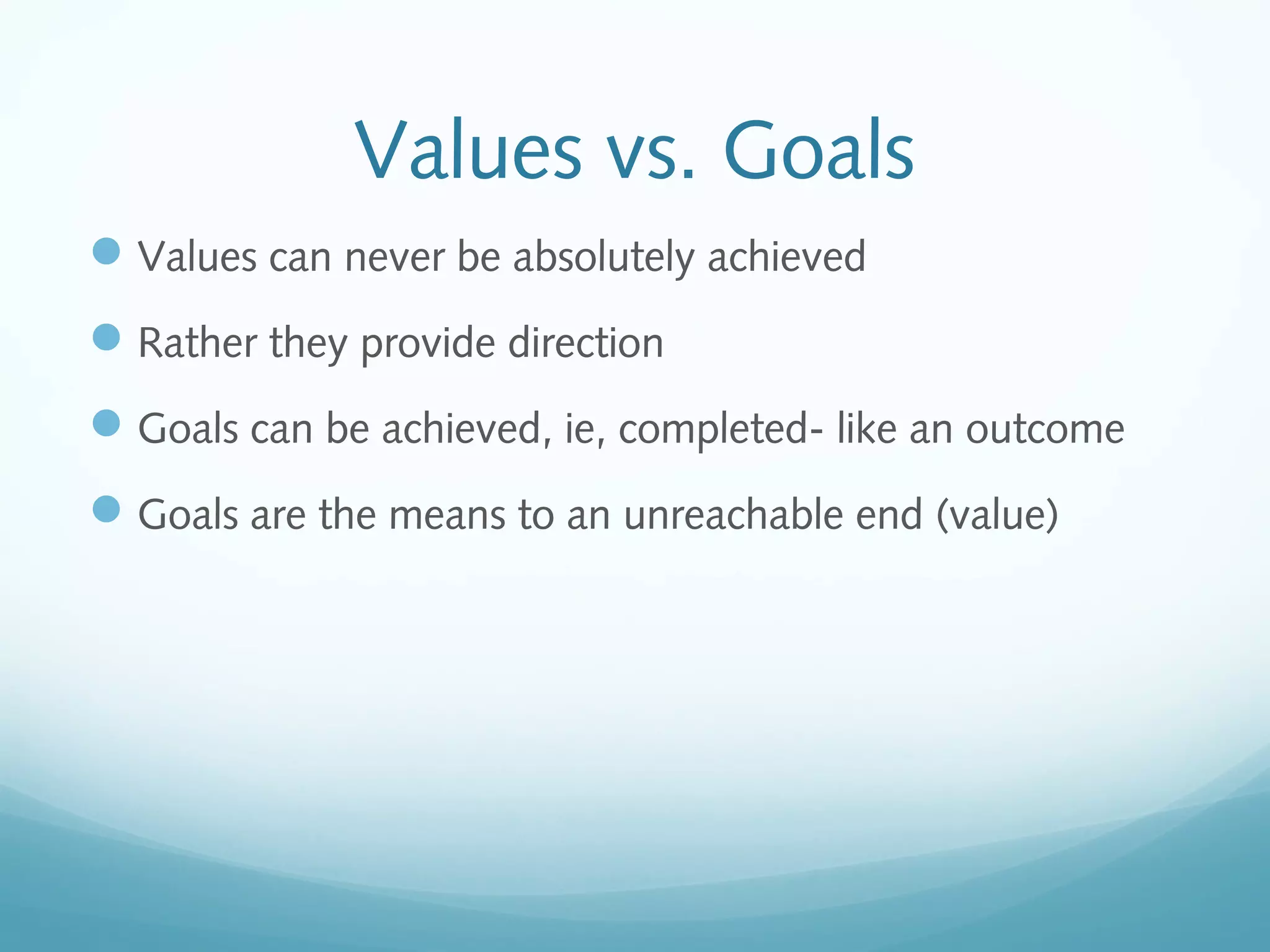 Values vs. Goals

- Values can never be absolutely achieved
- Rather they provide direction
- Goals can be achieved, ie, completed- like an outcome
- Goals are the means to an unreachable end (value)